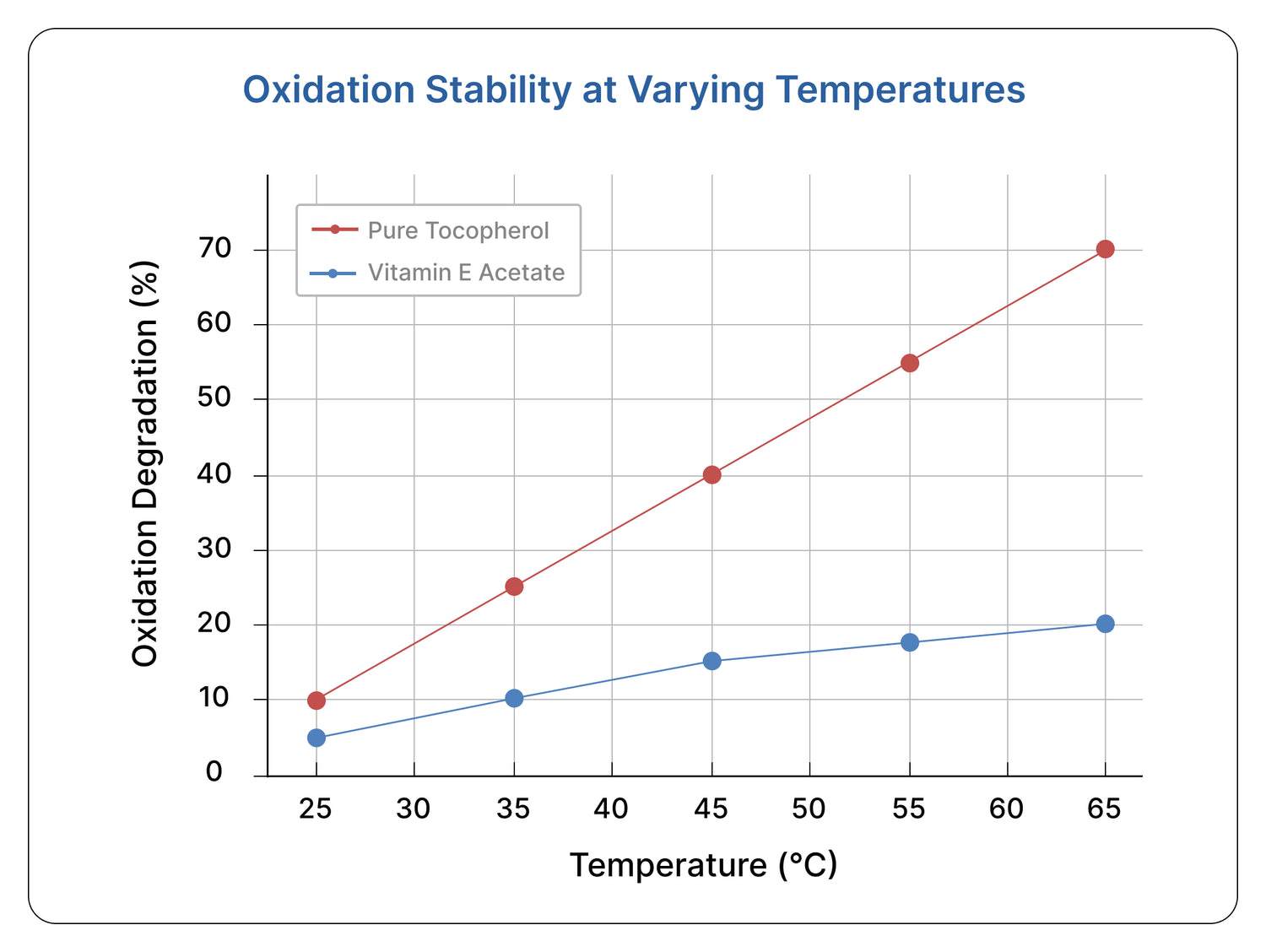 Oxidation Stability at Varying Temperatures

Pure Tocopherol
Vitamin E Acetate

Oxidation Degradation (%)

70
60
50
40
30
20
10
0

25 30 35 40 45 50 55 60 65

Temperature (°C)